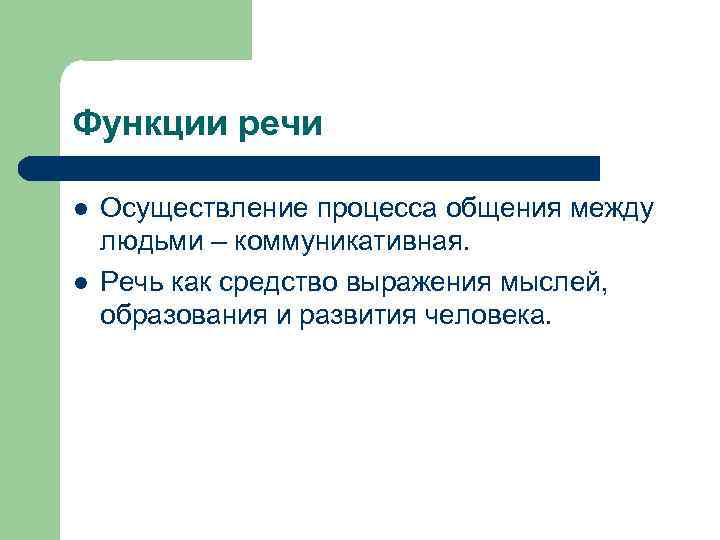 Функции речи

- Осуществление процесса общения между людьми – коммуникативная.
- Речь как средство выражения мыслей, образования и развития человека.